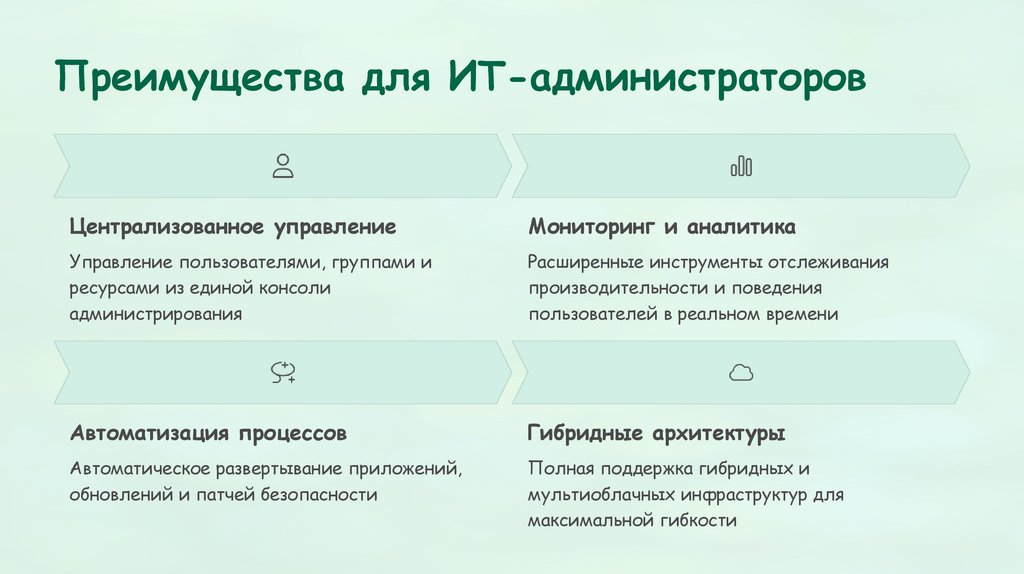 Преимущества для ИТ-администраторов

Централизованное управление

Управление пользователями, группами и ресурсами из единой консоли администрирования

Мониторинг и аналитика

Расширенные инструменты отслеживания производительности и поведения пользователей в реальном времени

Автоматизация процессов

Автоматическое развертывание приложений, обновлений и патчей безопасности

Гибридные архитектуры

Полная поддержка гибридных и мультиоблачных инфраструктур для максимальной гибкости